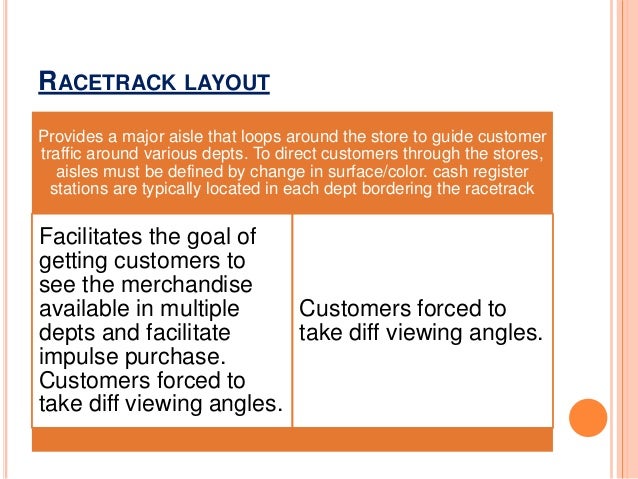 RACETRACK LAYOUT

Provides a major aisle that loops around the store to guide customer traffic around various depts. To direct customers through the stores, aisles must be defined by change in surface/color. cash register stations are typically located in each dept bordering the racetrack

Facilitates the goal of getting customers to see the merchandise available in multiple depts and facilitate impulse purchase. Customers forced to take diff viewing angles.

Customers forced to take diff viewing angles.